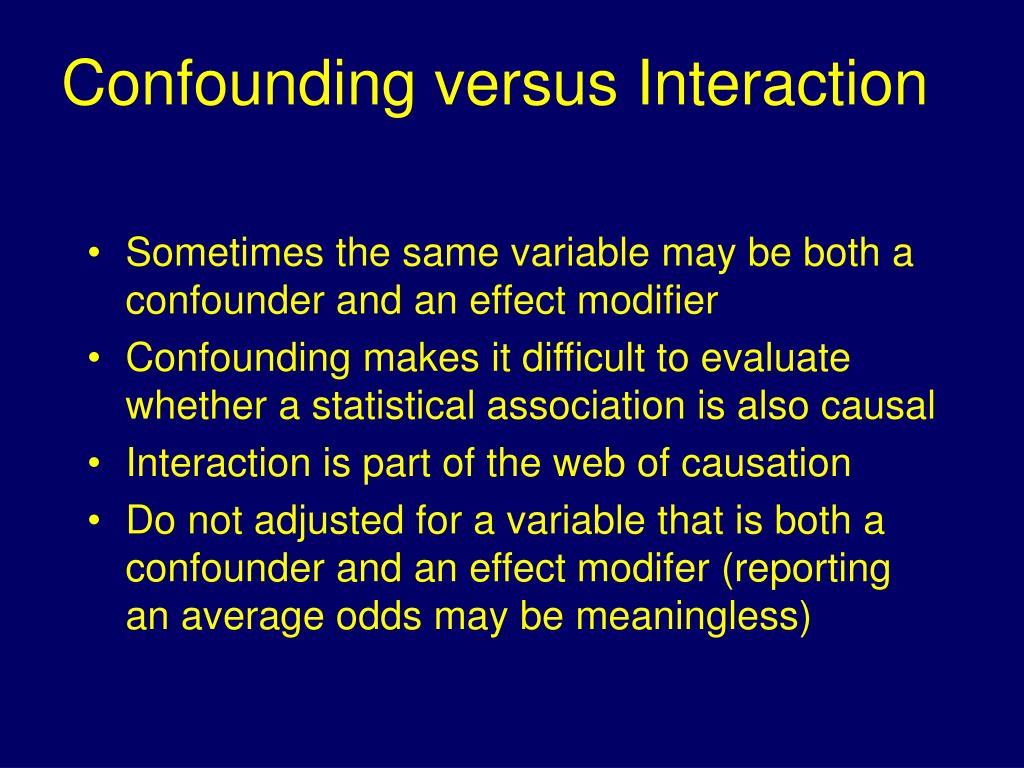 Confounding versus Interaction

• Sometimes the same variable may be both a confounder and an effect modifier
• Confounding makes it difficult to evaluate whether a statistical association is also causal
• Interaction is part of the web of causation
• Do not adjusted for a variable that is both a confounder and an effect modifer (reporting an average odds may be meaningless)